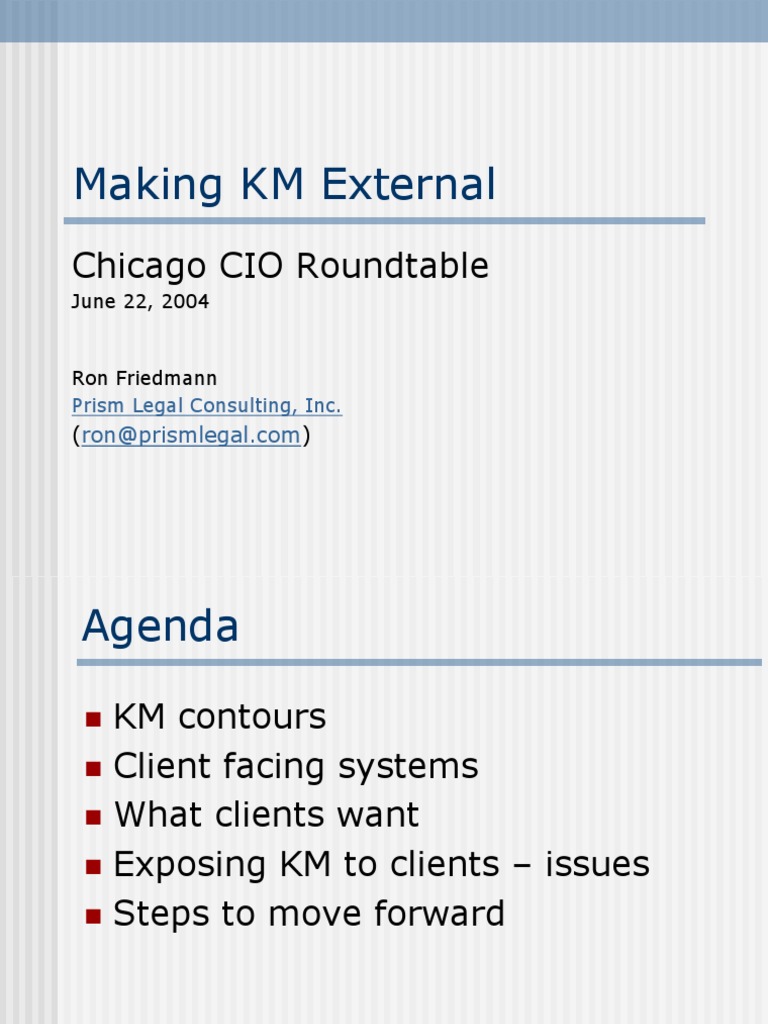 Making KM External

Chicago CIO Roundtable
June 22, 2004

Ron Friedmann
Prism Legal Consulting, Inc.
(ron@prismlegal.com)

Agenda

- KM contours
- Client facing systems
- What clients want
- Exposing KM to clients – issues
- Steps to move forward